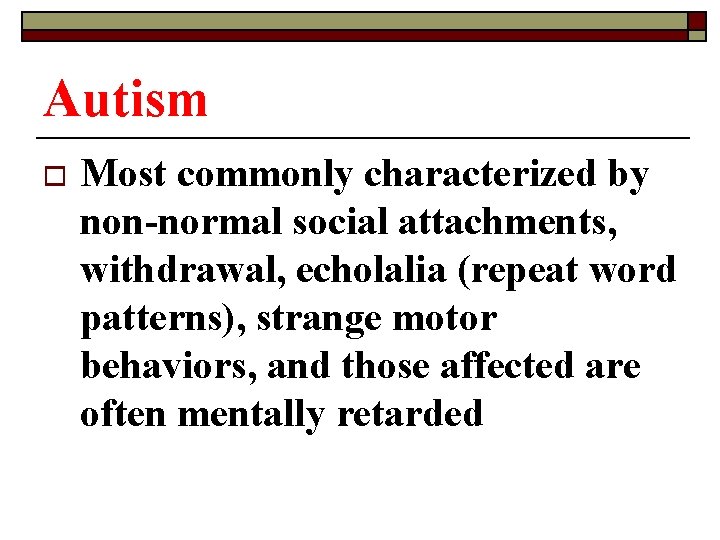 Autism

Most commonly characterized by non-normal social attachments, withdrawal, echolalia (repeat word patterns), strange motor behaviors, and those affected are often mentally retarded